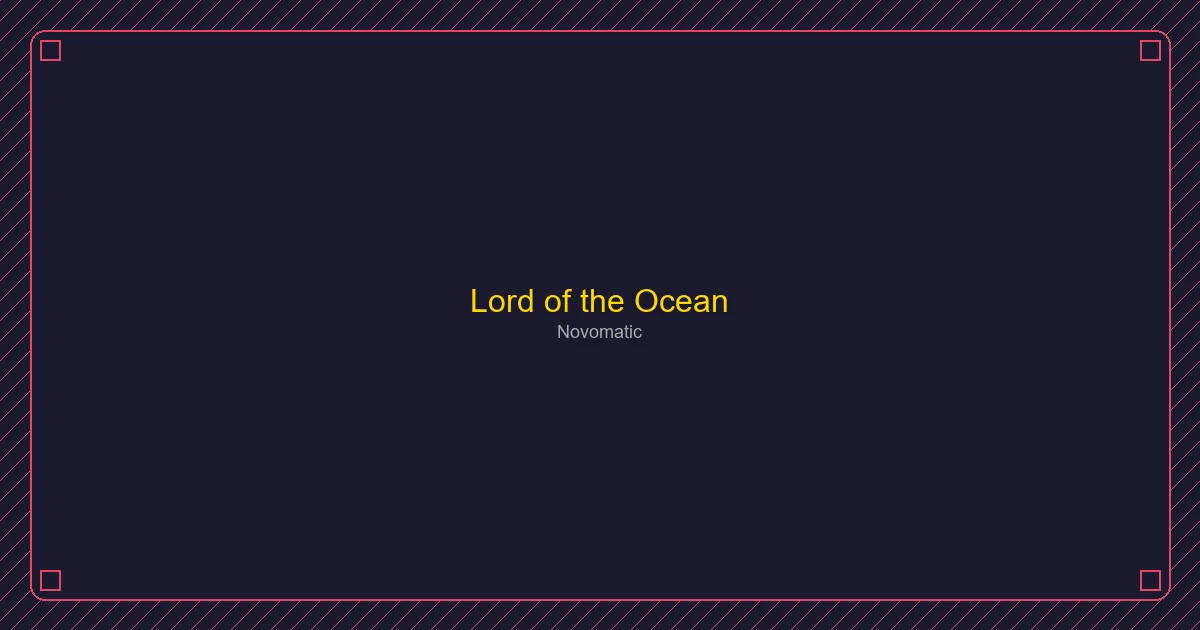 Lord of the Ocean
Novomatic